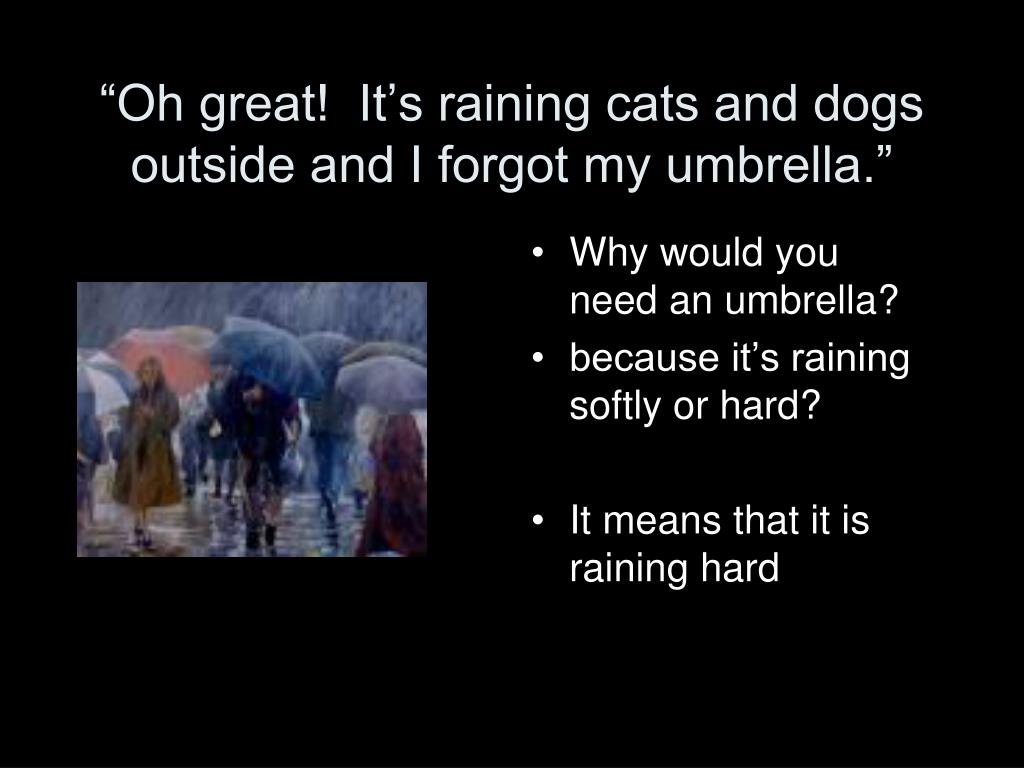 “Oh great!  It’s raining cats and dogs outside and I forgot my umbrella.”

• Why would you need an umbrella?
• because it’s raining softly or hard?

• It means that it is raining hard